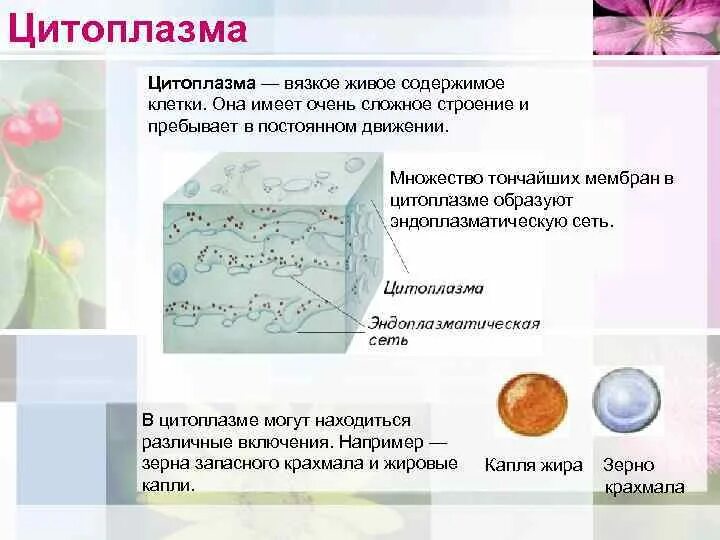 Цитоплазма

Цитоплазма — вязкое живое содержимое клетки. Она имеет очень сложное строение и пребывает в постоянном движении.

Множество тончайших мембран в цитоплазме образуют эндоплазматическую сеть.

Цитоплазма

Эндоплазматическая сеть

В цитоплазме могут находиться различные включения. Например — зерна запасного крахмала и жировые капли.

Капля жира

Зерно крахмала